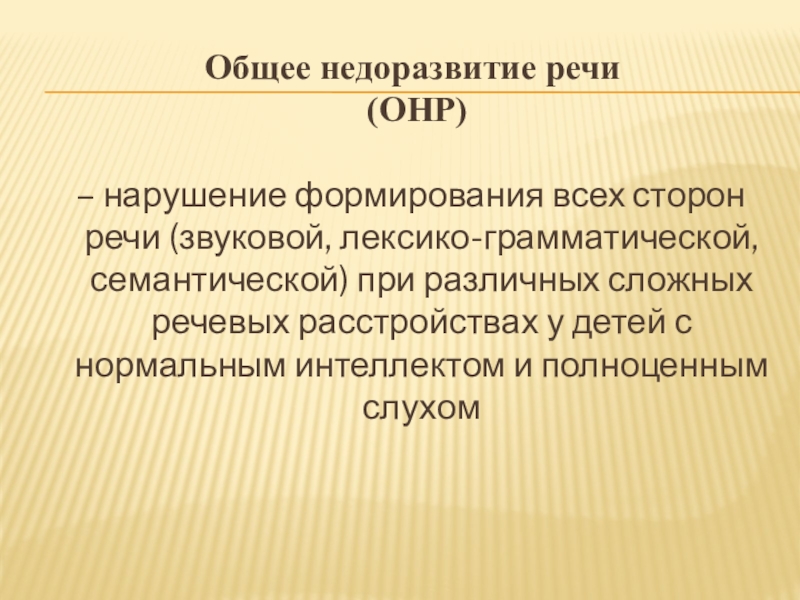 Общее недоразвитие речи
(ОНР)

– нарушение формирования всех сторон речи (звуковой, лексико-грамматической, семантической) при различных сложных речевых расстройствах у детей с нормальным интеллектом и полноценным слухом